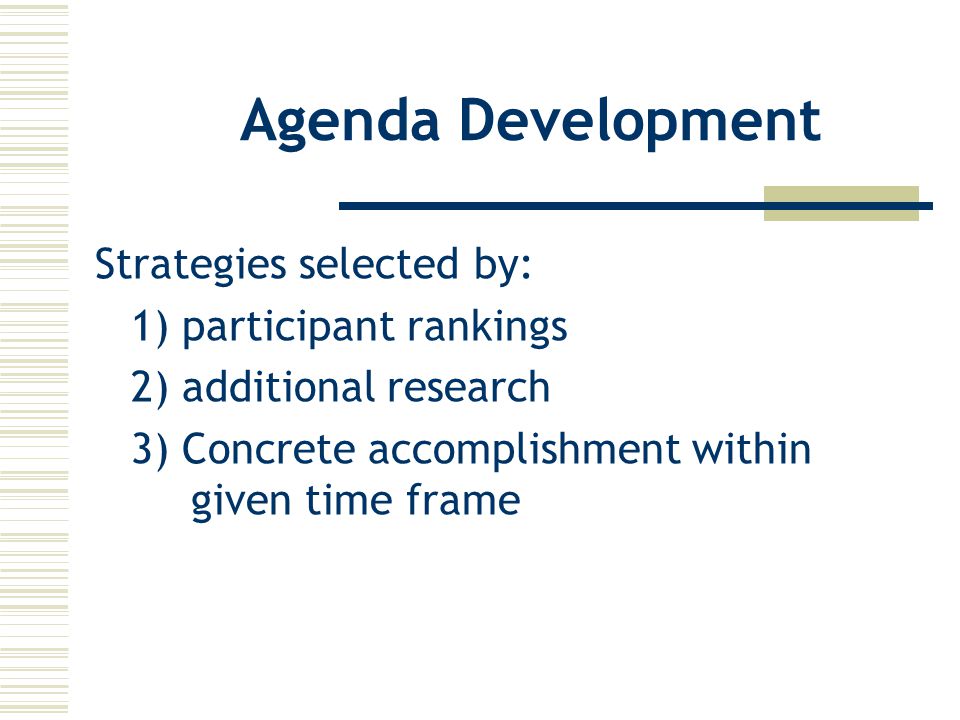 Agenda Development

Strategies selected by:
1) participant rankings
2) additional research
3) Concrete accomplishment within given time frame